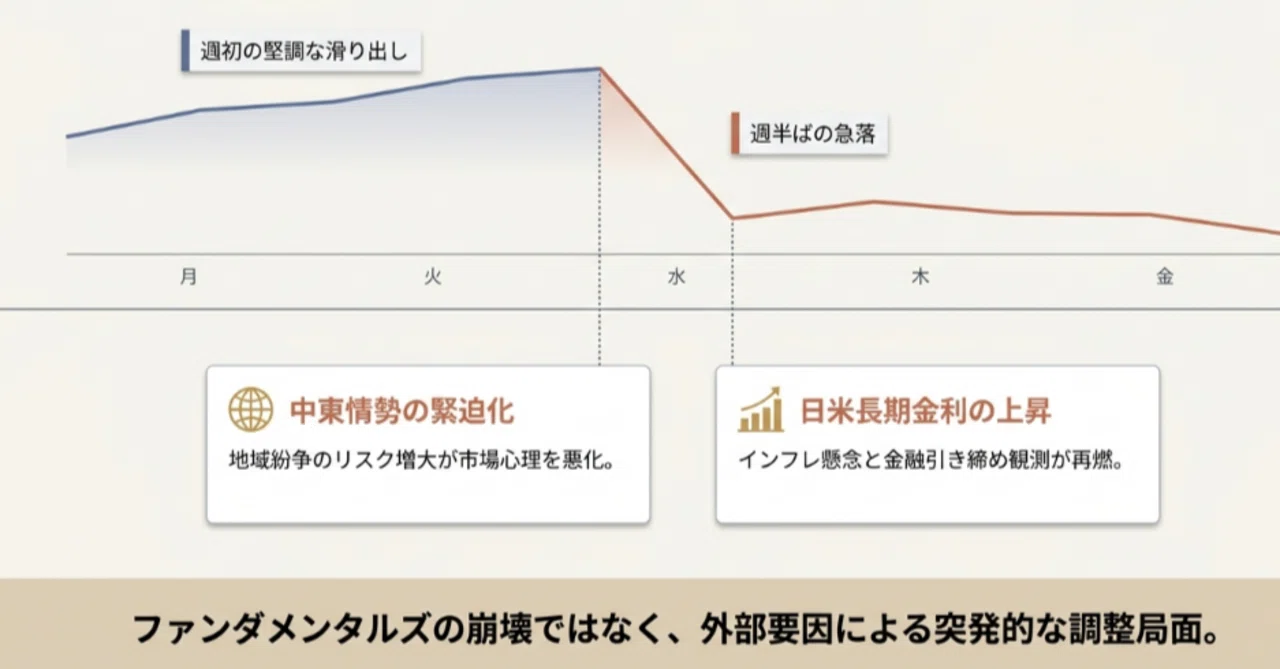 週初の堅調な滑り出し

週半ばの急落

月

火

水

木

金

中東情勢の緊迫化

地域紛争のリスク増大が市場心理を悪化。

日米長期金利の上昇

インフレ懸念と金融引き締め観測が再燃。

ファンダメンタルズの崩壊ではなく、外部要因による突発的な調整局面。